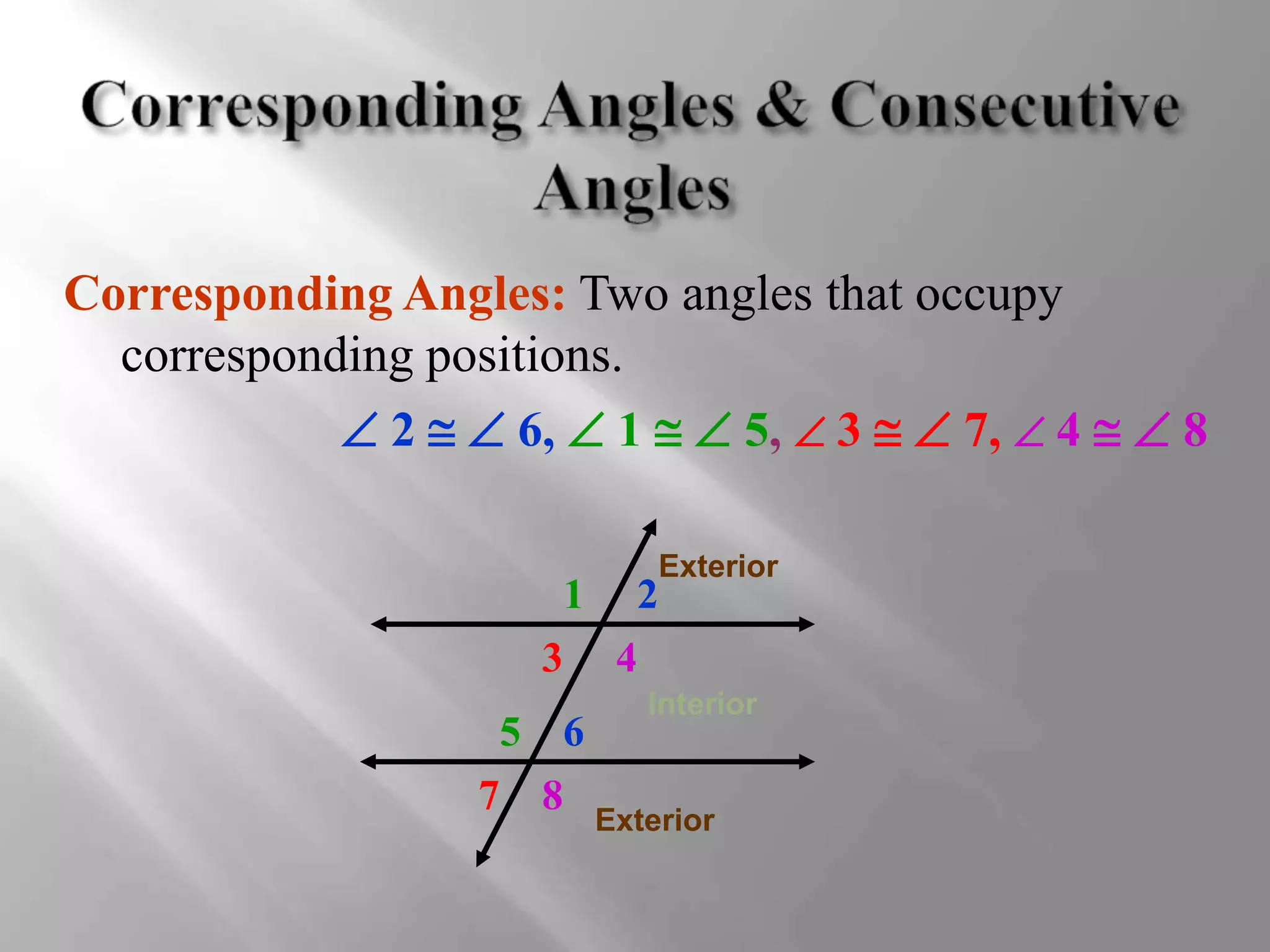 Corresponding Angles & Consecutive Angles

Corresponding Angles: Two angles that occupy corresponding positions.

$\angle 2 \cong \angle 6$, $\angle 1 \cong \angle 5$, $\angle 3 \cong \angle 7$, $\angle 4 \cong \angle 8$

Exterior

1 2

3 4

Interior

5 6

7 8

Exterior